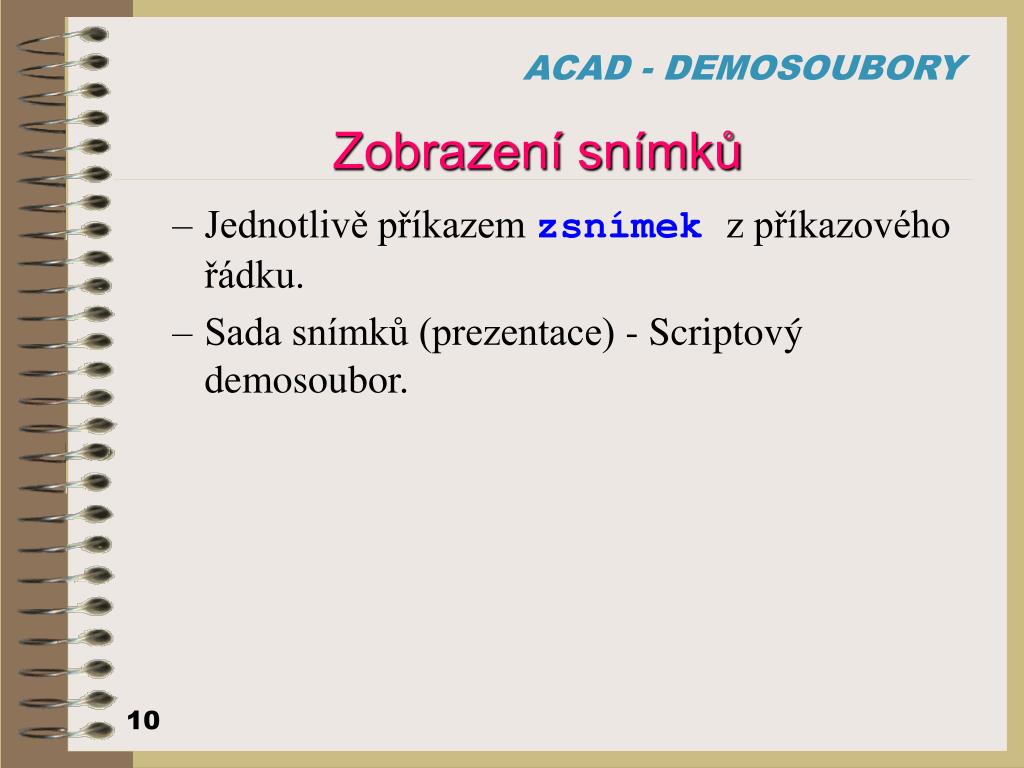 ACAD - DEMOSOUBORY

Zobrazení snímků

– Jednotlivě příkazem zsnímek z příkazového řádku.

– Sada snímků (prezentace) - Scriptový demosoubor.

10